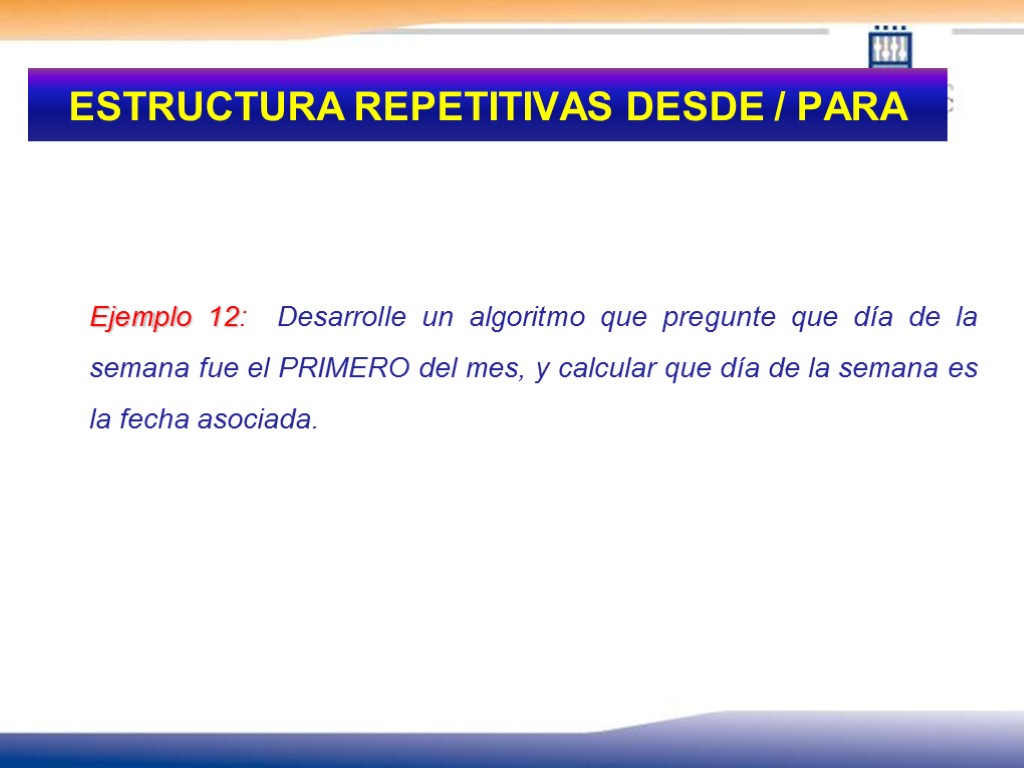 ESTRUCTURA REPETITIVAS DESDE / PARA

Ejemplo 12: Desarrolle un algoritmo que pregunte que día de la semana fue el PRIMERO del mes, y calcular que día de la semana es la fecha asociada.